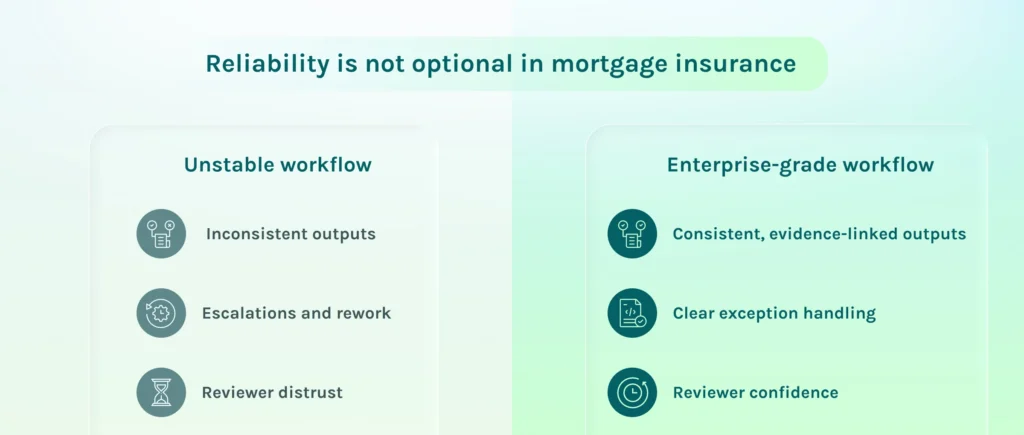 Reliability is not optional in mortgage insurance

Unstable workflow

Inconsistent outputs

Escalations and rework

Reviewer distrust

Enterprise-grade workflow

Consistent, evidence-linked outputs

Clear exception handling

Reviewer confidence